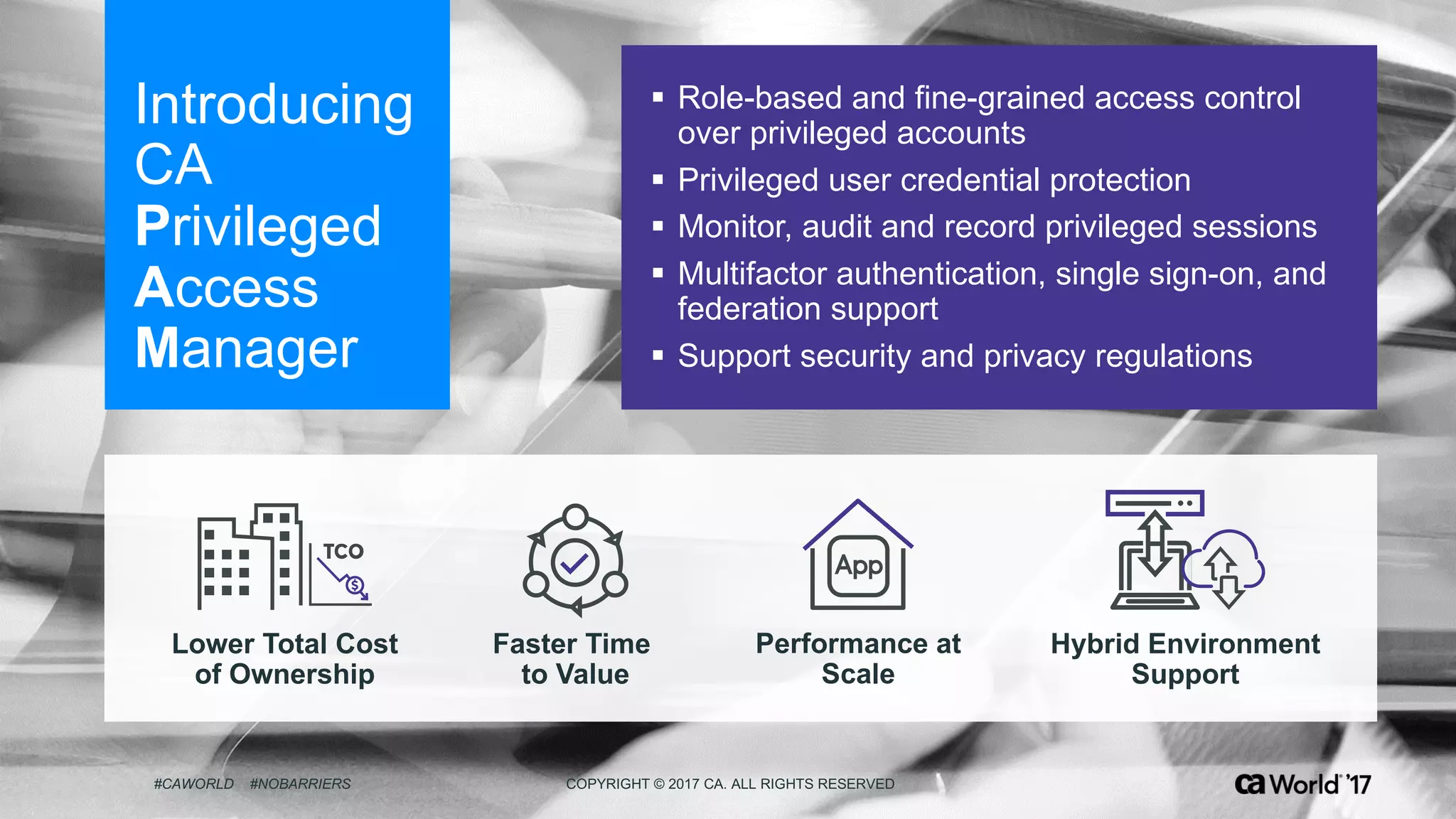 Introducing CA Privileged Access Manager

▪ Role-based and fine-grained access control over privileged accounts
▪ Privileged user credential protection
▪ Monitor, audit and record privileged sessions
▪ Multifactor authentication, single sign-on, and federation support
▪ Support security and privacy regulations

TCO
$

Lower Total Cost of Ownership

Faster Time to Value

App

Performance at Scale

Hybrid Environment Support

#CAWORLD #NOBARRIERS

COPYRIGHT © 2017 CA. ALL RIGHTS RESERVED

ca World '17